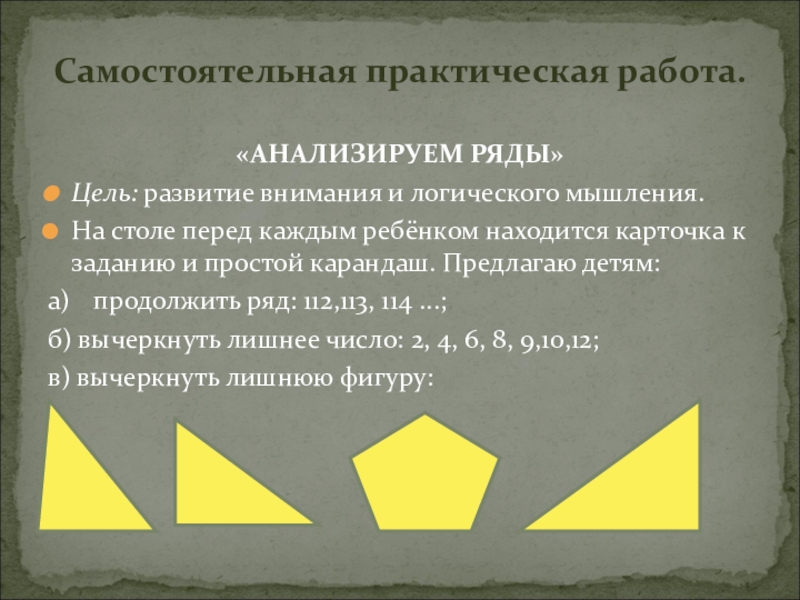 Самостоятельная практическая работа.

«АНАЛИЗИРУЕМ РЯДЫ»

Цель: развитие внимания и логического мышления.

На столе перед каждым ребёнком находится карточка к заданию и простой карандаш. Предлагаю детям:

а) продолжить ряд: 112,113, 114 ...;

б) вычеркнуть лишнее число: 2, 4, 6, 8, 9,10,12;

в) вычеркнуть лишнюю фигуру: